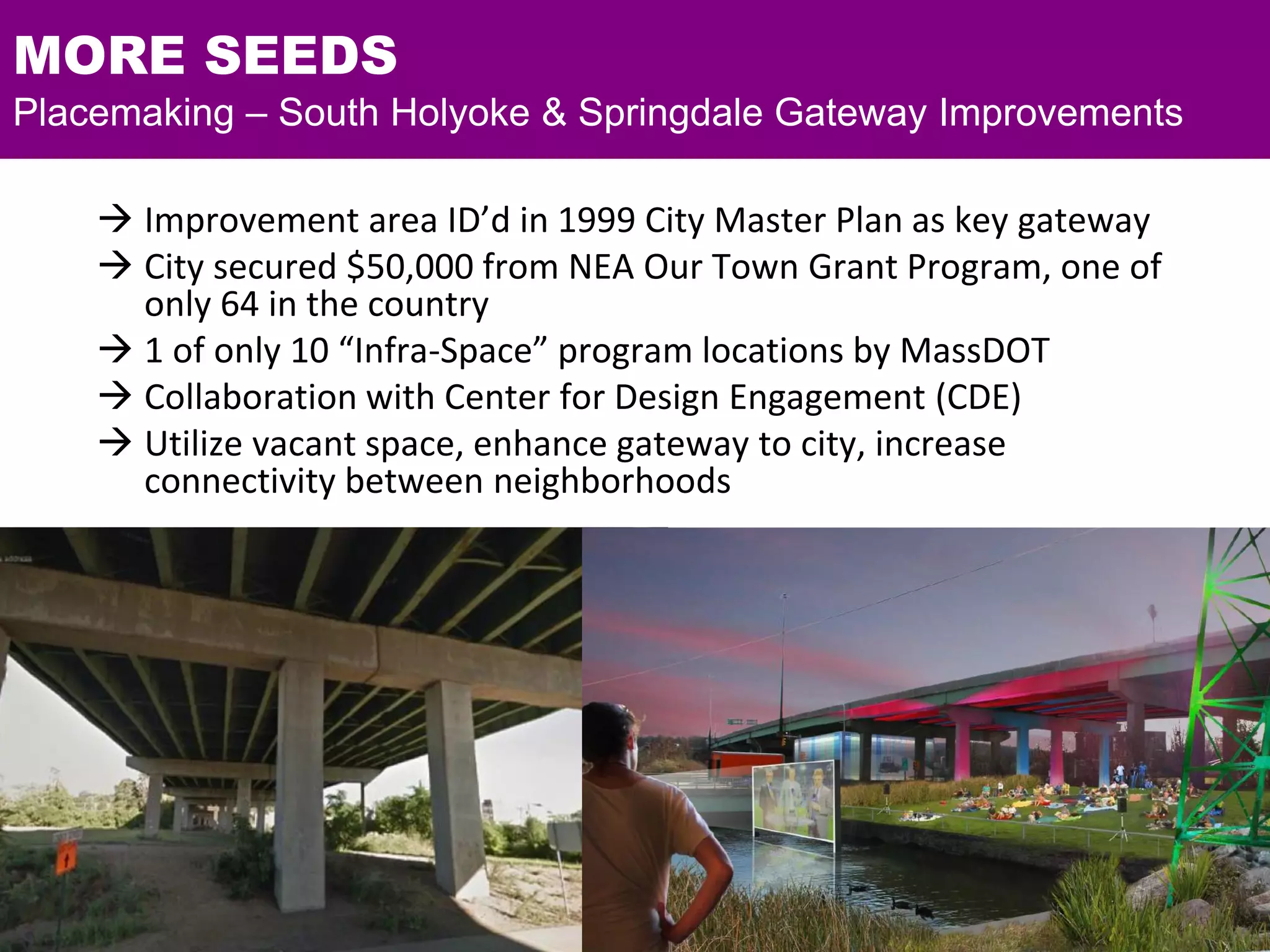 MORE SEEDS
Placemaking – South Holyoke & Springdale Gateway Improvements

→ Improvement area ID'd in 1999 City Master Plan as key gateway
→ City secured $50,000 from NEA Our Town Grant Program, one of only 64 in the country
→ 1 of only 10 "Infra-Space" program locations by MassDOT
→ Collaboration with Center for Design Engagement (CDE)
→ Utilize vacant space, enhance gateway to city, increase connectivity between neighborhoods